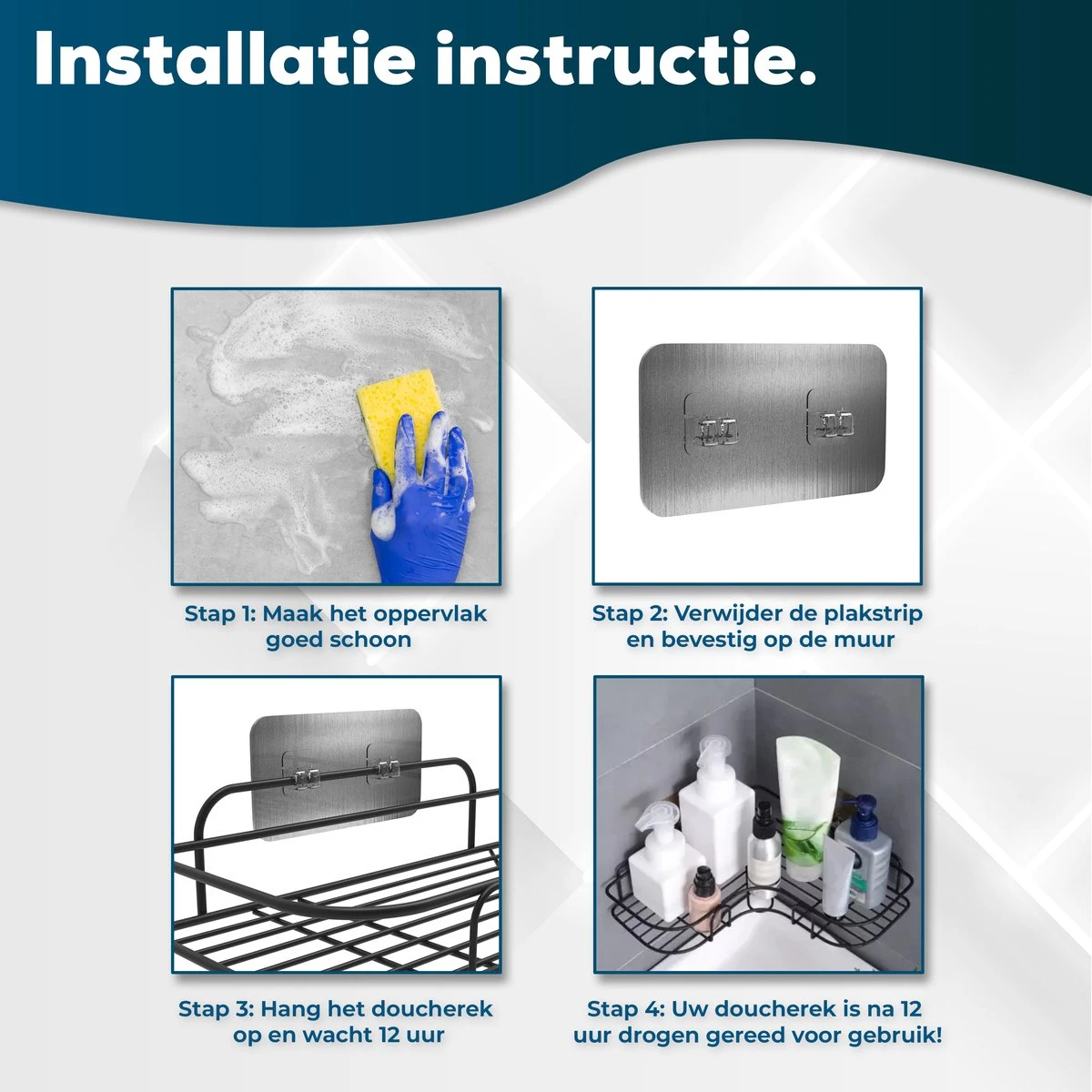 Installatie instructie.

Stap 1: Maak het oppervlak goed schoon

Stap 2: Verwijder de plakstrip en bevestig op de muur

Stap 3: Hang het doucherek op en wacht 12 uur

Stap 4: Uw doucherek is na 12 uur drogen gereed voor gebruik!